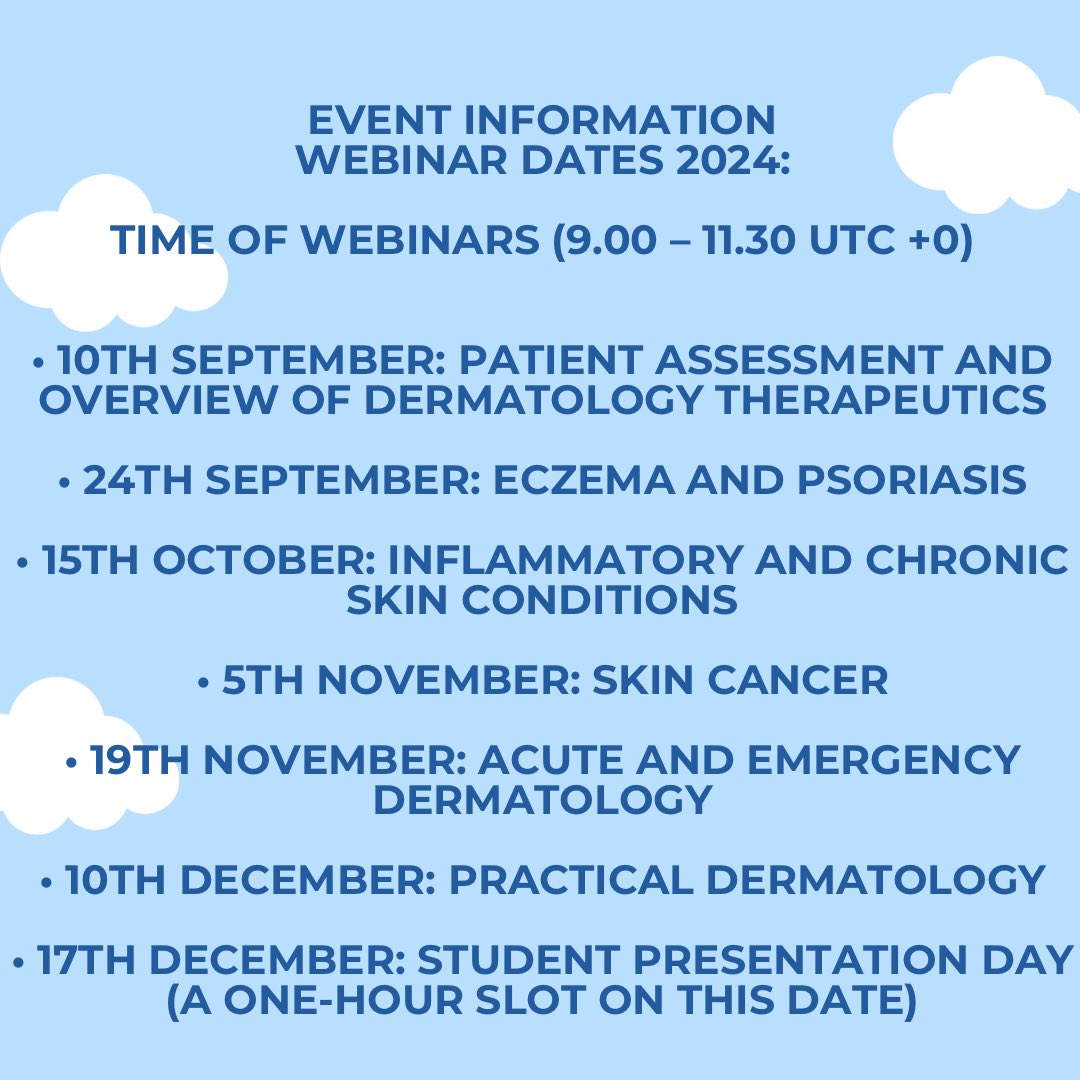 EVENT INFORMATION
WEBINAR DATES 2024:

TIME OF WEBINARS (9.00 – 11.30 UTC +0)

• 10TH SEPTEMBER: PATIENT ASSESSMENT AND OVERVIEW OF DERMATOLOGY THERAPEUTICS

• 24TH SEPTEMBER: ECZEMA AND PSORIASIS

• 15TH OCTOBER: INFLAMMATORY AND CHRONIC SKIN CONDITIONS

• 5TH NOVEMBER: SKIN CANCER

• 19TH NOVEMBER: ACUTE AND EMERGENCY DERMATOLOGY

• 10TH DECEMBER: PRACTICAL DERMATOLOGY

• 17TH DECEMBER: STUDENT PRESENTATION DAY (A ONE-HOUR SLOT ON THIS DATE)